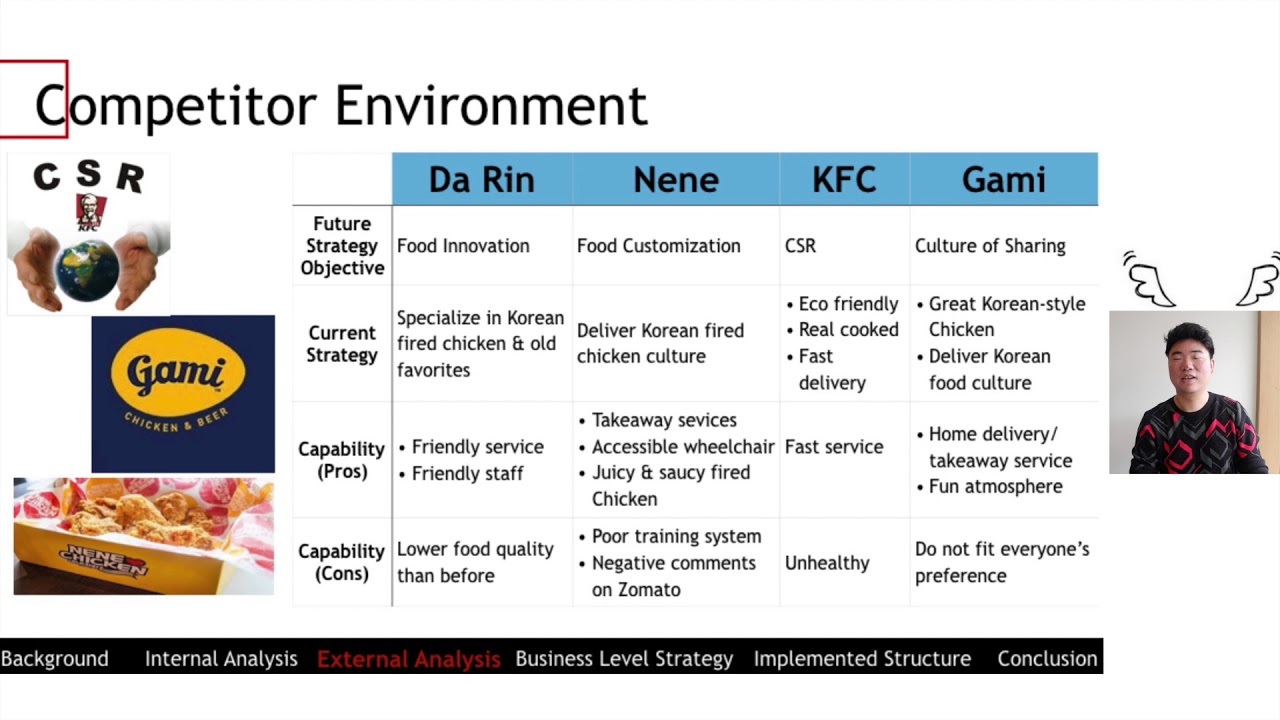 Competitor Environment

CSR

KFC

Gami
CHICKEN & BEER

NENE CHICKEN

| | Da Rin | Nene | KFC | Gami |
|---|---|---|---|---|
| Future Strategy Objective | Food Innovation | Food Customization | CSR | Culture of Sharing |
| Current Strategy | Specialize in Korean fired chicken & old favorites | Deliver Korean fired chicken culture | • Eco friendly • Real cooked • Fast delivery | • Great Korean-style Chicken • Deliver Korean food culture |
| Capability (Pros) | • Friendly service • Friendly staff | • Takeaway sevices • Accessible wheelchair • Juicy & saucy fired Chicken | Fast service | • Home delivery/ takeaway service • Fun atmosphere |
| Capability (Cons) | Lower food quality than before | • Poor training system • Negative comments on Zomato | Unhealthy | Do not fit everyone's preference |

Background Internal Analysis External Analysis Business Level Strategy Implemented Structure Conclusion